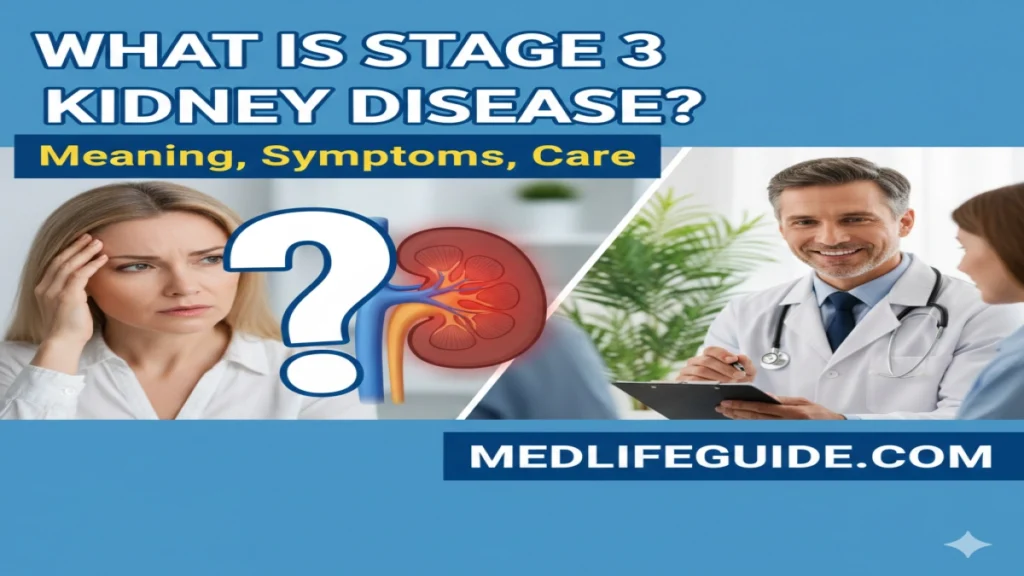 WHAT IS STAGE 3 KIDNEY DISEASE?

Meaning, Symptoms, Care

?

MEDLIFEGUIDE.COM